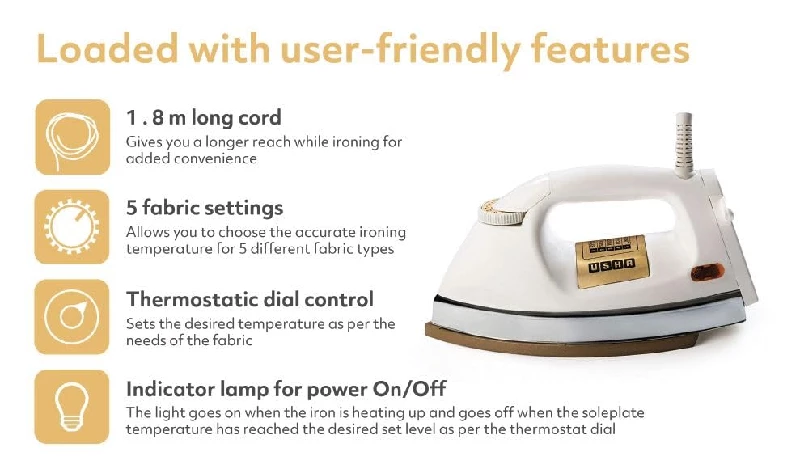 Loaded with user-friendly features

1 . 8 m long cord
Gives you a longer reach while ironing for added convenience

5 fabric settings
Allows you to choose the accurate ironing temperature for 5 different fabric types

Thermostatic dial control
Sets the desired temperature as per the needs of the fabric

Indicator lamp for power On/Off
The light goes on when the iron is heating up and goes off when the soleplate temperature has reached the desired set level as per the thermostat dial

USHA